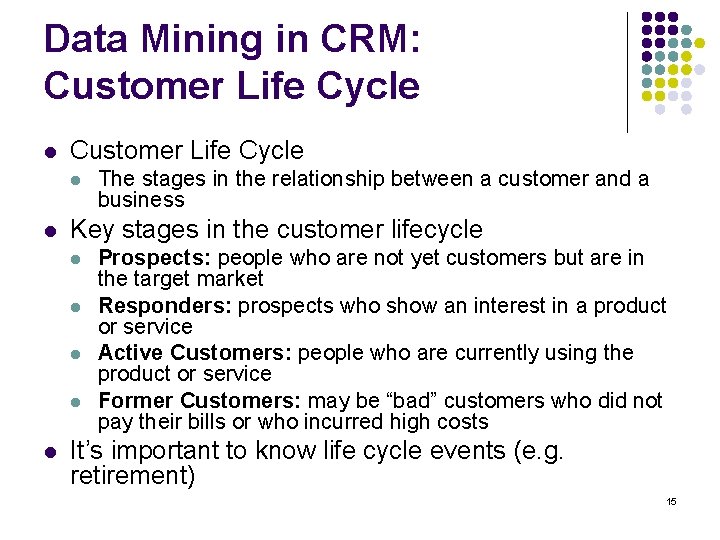 Data Mining in CRM:
Customer Life Cycle

• Customer Life Cycle
• The stages in the relationship between a customer and a business
• Key stages in the customer lifecycle
• Prospects: people who are not yet customers but are in the target market
• Responders: prospects who show an interest in a product or service
• Active Customers: people who are currently using the product or service
• Former Customers: may be "bad" customers who did not pay their bills or who incurred high costs
• It's important to know life cycle events (e.g. retirement)

15